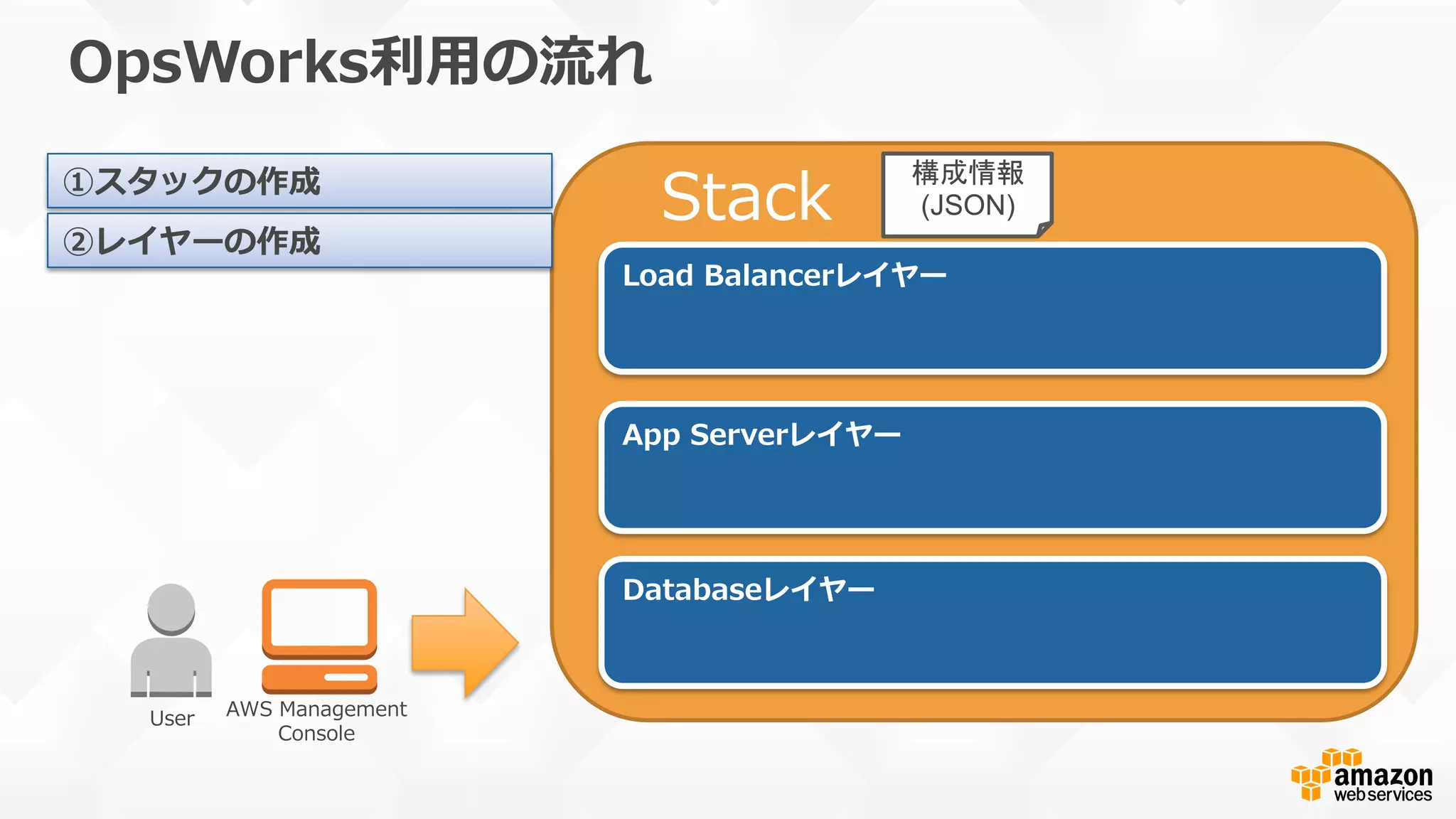 OpsWorks利用の流れ

①スタックの作成

②レイヤーの作成

Stack

構成情報
(JSON)

Load Balancerレイヤー

App Serverレイヤー

Databaseレイヤー

User

AWS Management Console

amazon web services